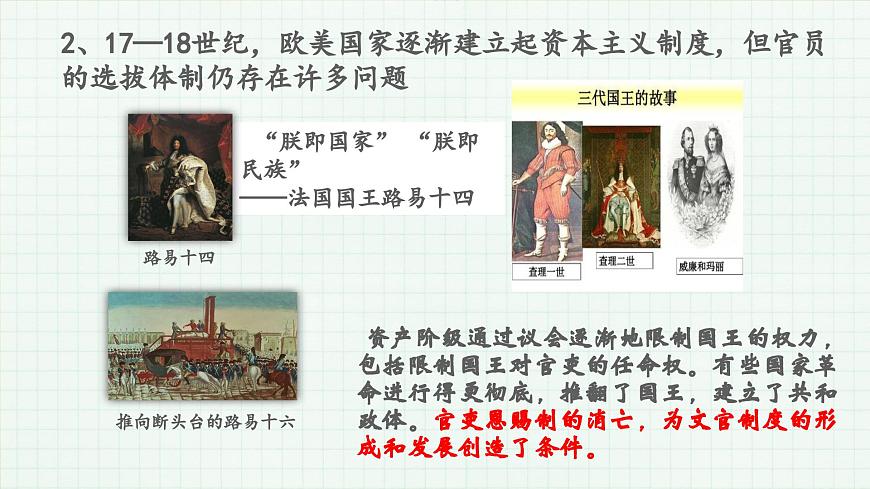 2、17—18世纪，欧美国家逐渐建立起资本主义制度，但官员的选拔体制仍存在许多问题

“朕即国家” “朕即民族”
——法国国王路易十四

路易十四

三代国王的故事

查理一世

查理二世

威廉和玛丽

推向断头台的路易十六

资产阶级通过议会逐渐地限制国王的权力，包括限制国王对官吏的任命权。有些国家革命进行得更彻底，推翻了国王，建立了共和政体。官吏恩赐制的消亡，为文官制度的形成和发展创造了条件。